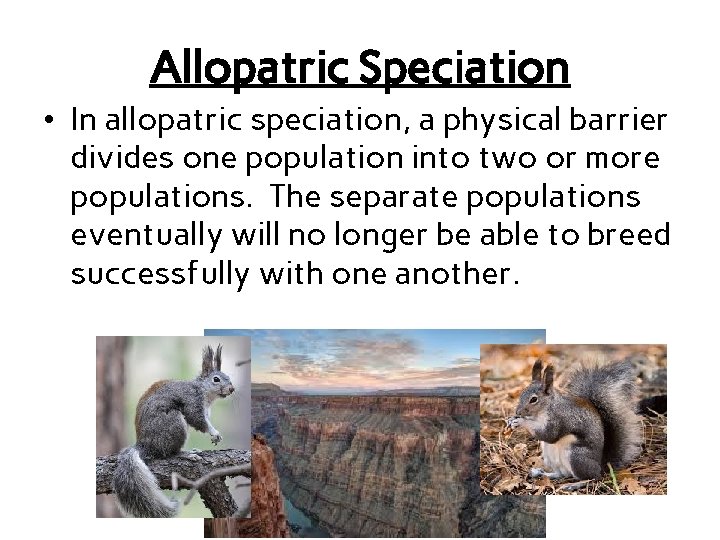 Allopatric Speciation

• In allopatric speciation, a physical barrier divides one population into two or more populations. The separate populations eventually will no longer be able to breed successfully with one another.